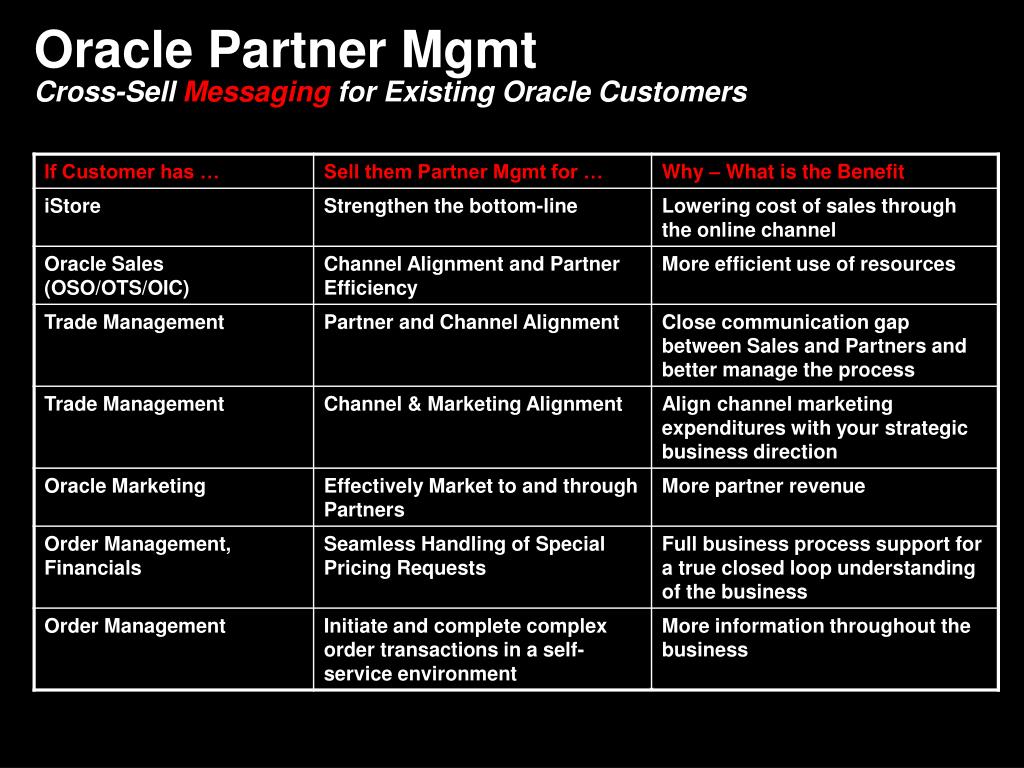 Oracle Partner Mgmt
Cross-Sell Messaging for Existing Oracle Customers

| If Customer has … | Sell them Partner Mgmt for … | Why – What is the Benefit |
|---|---|---|
| iStore | Strengthen the bottom-line | Lowering cost of sales through the online channel |
| Oracle Sales (OSO/OTS/OIC) | Channel Alignment and Partner Efficiency | More efficient use of resources |
| Trade Management | Partner and Channel Alignment | Close communication gap between Sales and Partners and better manage the process |
| Trade Management | Channel & Marketing Alignment | Align channel marketing expenditures with your strategic business direction |
| Oracle Marketing | Effectively Market to and through Partners | More partner revenue |
| Order Management, Financials | Seamless Handling of Special Pricing Requests | Full business process support for a true closed loop understanding of the business |
| Order Management | Initiate and complete complex order transactions in a self-service environment | More information throughout the business |